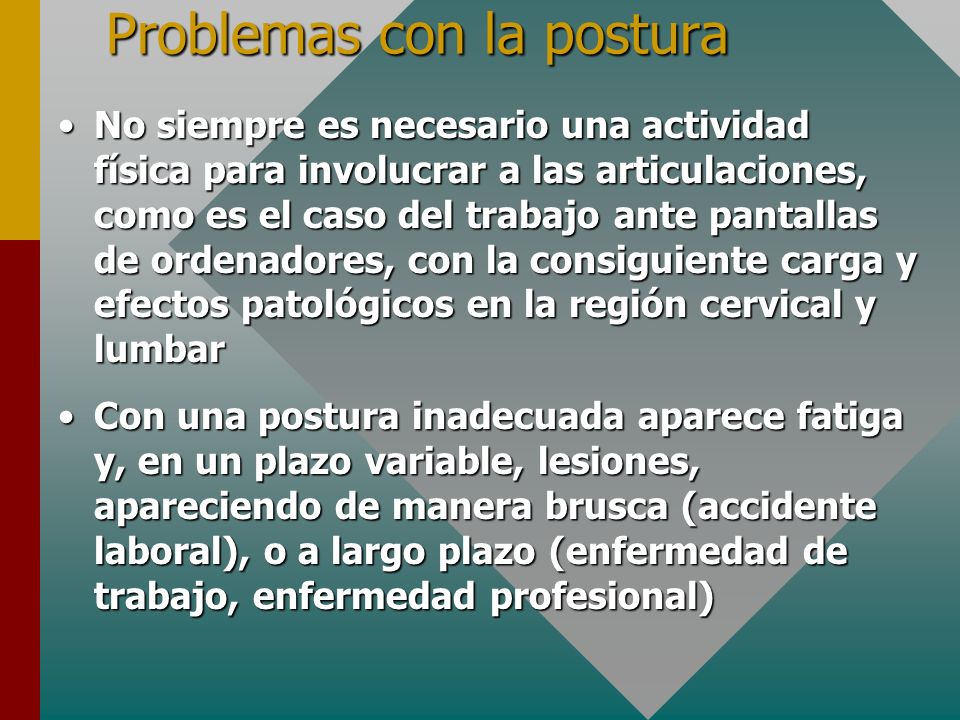 Problemas con la postura

• No siempre es necesario una actividad física para involucrar a las articulaciones, como es el caso del trabajo ante pantallas de ordenadores, con la consiguiente carga y efectos patológicos en la región cervical y lumbar

• Con una postura inadecuada aparece fatiga y, en un plazo variable, lesiones, apareciendo de manera brusca (accidente laboral), o a largo plazo (enfermedad de trabajo, enfermedad profesional)